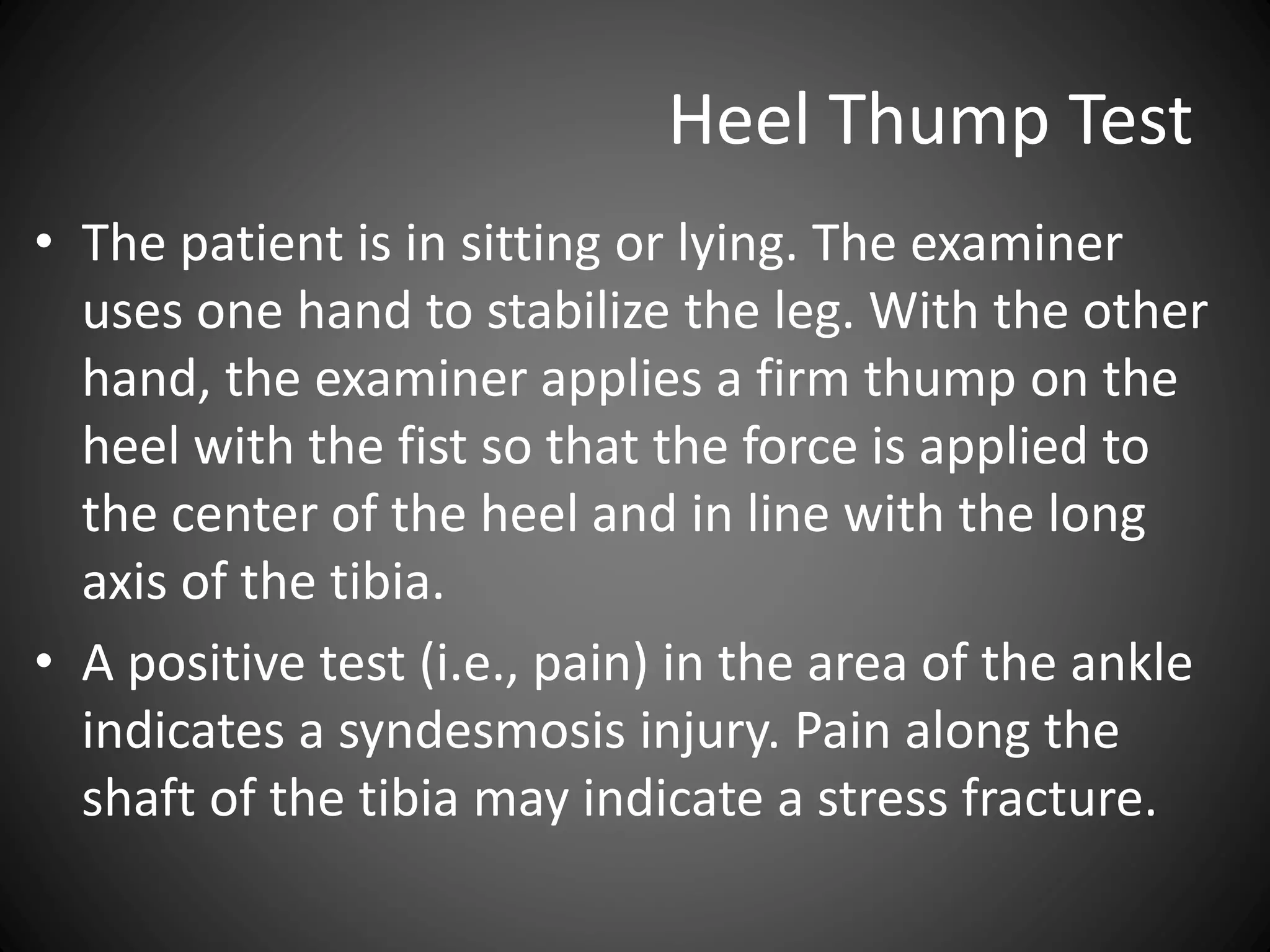 Heel Thump Test

• The patient is in sitting or lying. The examiner uses one hand to stabilize the leg. With the other hand, the examiner applies a firm thump on the heel with the fist so that the force is applied to the center of the heel and in line with the long axis of the tibia.

• A positive test (i.e., pain) in the area of the ankle indicates a syndesmosis injury. Pain along the shaft of the tibia may indicate a stress fracture.